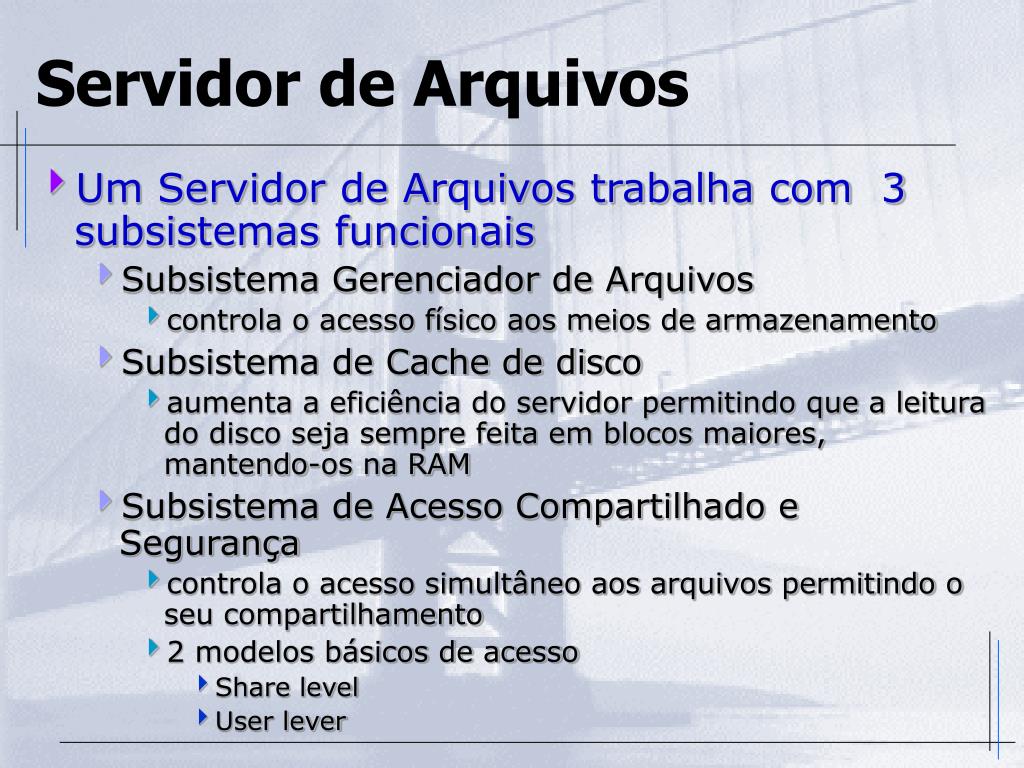 Servidor de Arquivos

Um Servidor de Arquivos trabalha com 3 subsistemas funcionais

Subsistema Gerenciador de Arquivos

controla o acesso físico aos meios de armazenamento

Subsistema de Cache de disco

aumenta a eficiência do servidor permitindo que a leitura do disco seja sempre feita em blocos maiores, mantendo-os na RAM

Subsistema de Acesso Compartilhado e Segurança

controla o acesso simultâneo aos arquivos permitindo o seu compartilhamento

2 modelos básicos de acesso

Share level

User lever